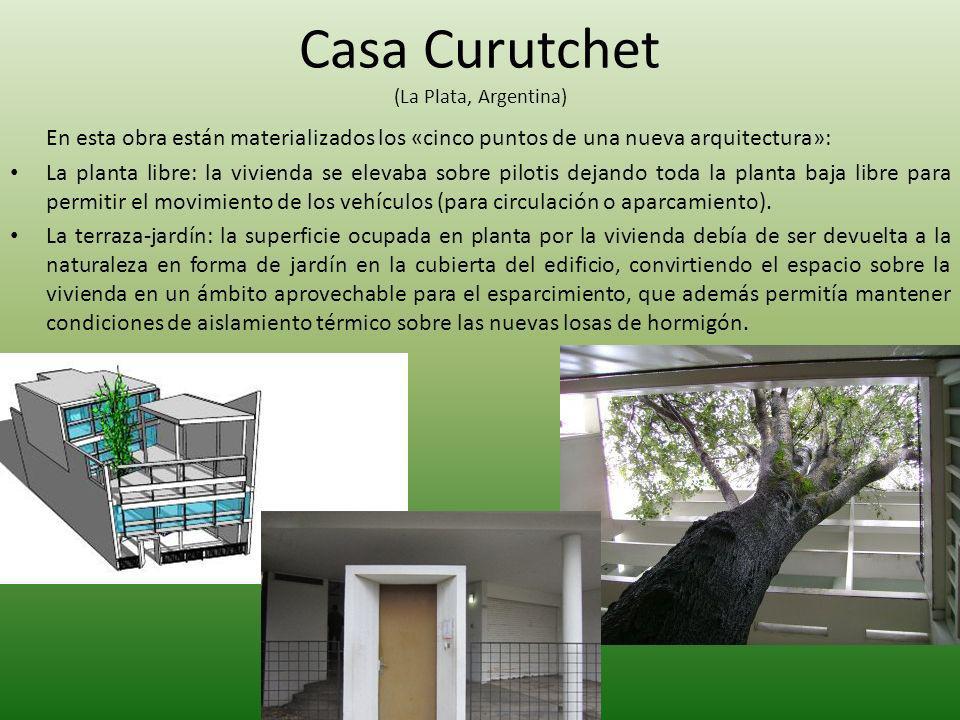 Casa Curutchet
(La Plata, Argentina)

En esta obra están materializados los «cinco puntos de una nueva arquitectura»:

• La planta libre: la vivienda se elevaba sobre pilotis dejando toda la planta baja libre para permitir el movimiento de los vehículos (para circulación o aparcamiento).

• La terraza-jardín: la superficie ocupada en planta por la vivienda debía de ser devuelta a la naturaleza en forma de jardín en la cubierta del edificio, convirtiendo el espacio sobre la vivienda en un ámbito aprovechable para el esparcimiento, que además permitía mantener condiciones de aislamiento térmico sobre las nuevas losas de hormigón.